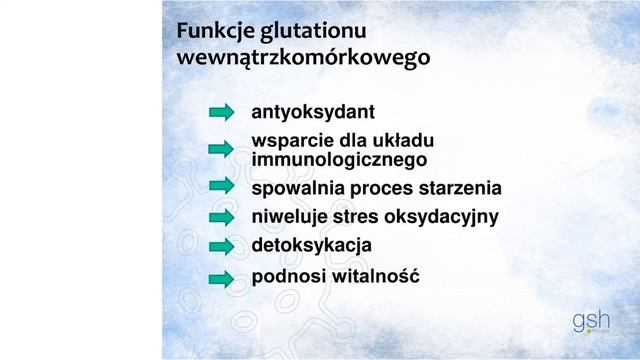 Funkcje glutationu wewnątrzkomórkowego

antyoksydant

wsparcie dla układu immunologicznego

spowalnia proces starzenia

niweluje stres oksydacyjny

detoksykacja

podnosi witalność

gsh